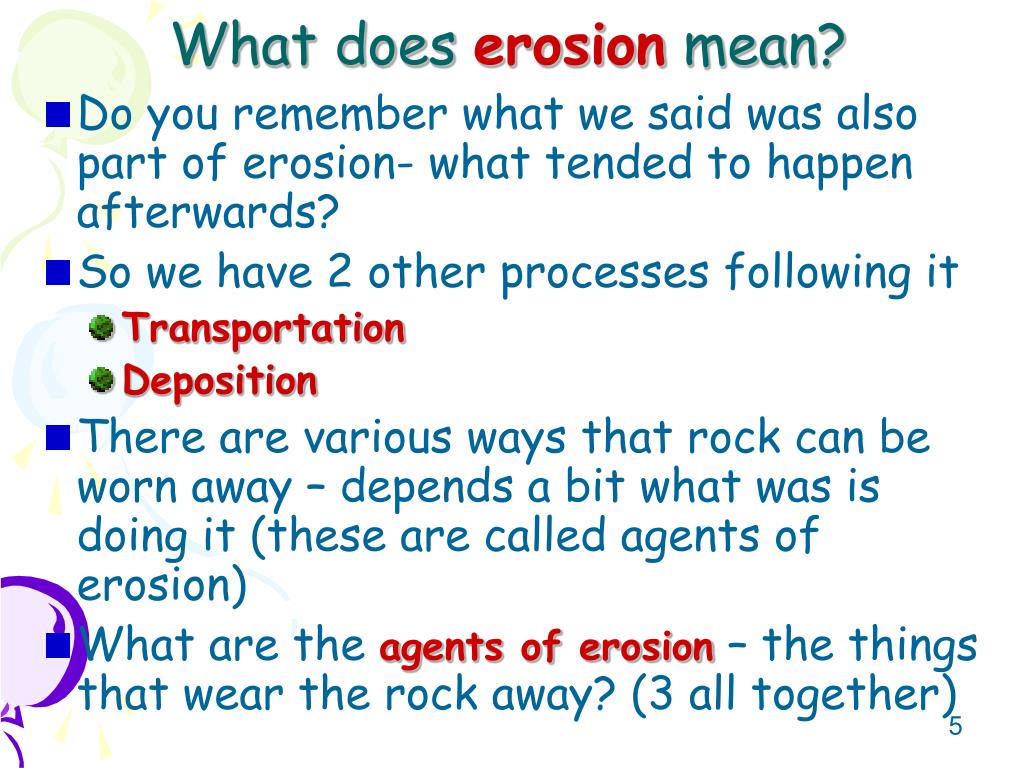 What does erosion mean?

Do you remember what we said was also part of erosion- what tended to happen afterwards?

So we have 2 other processes following it

Transportation

Deposition

There are various ways that rock can be worn away – depends a bit what was is doing it (these are called agents of erosion)

What are the agents of erosion – the things that wear the rock away? (3 all together)

5